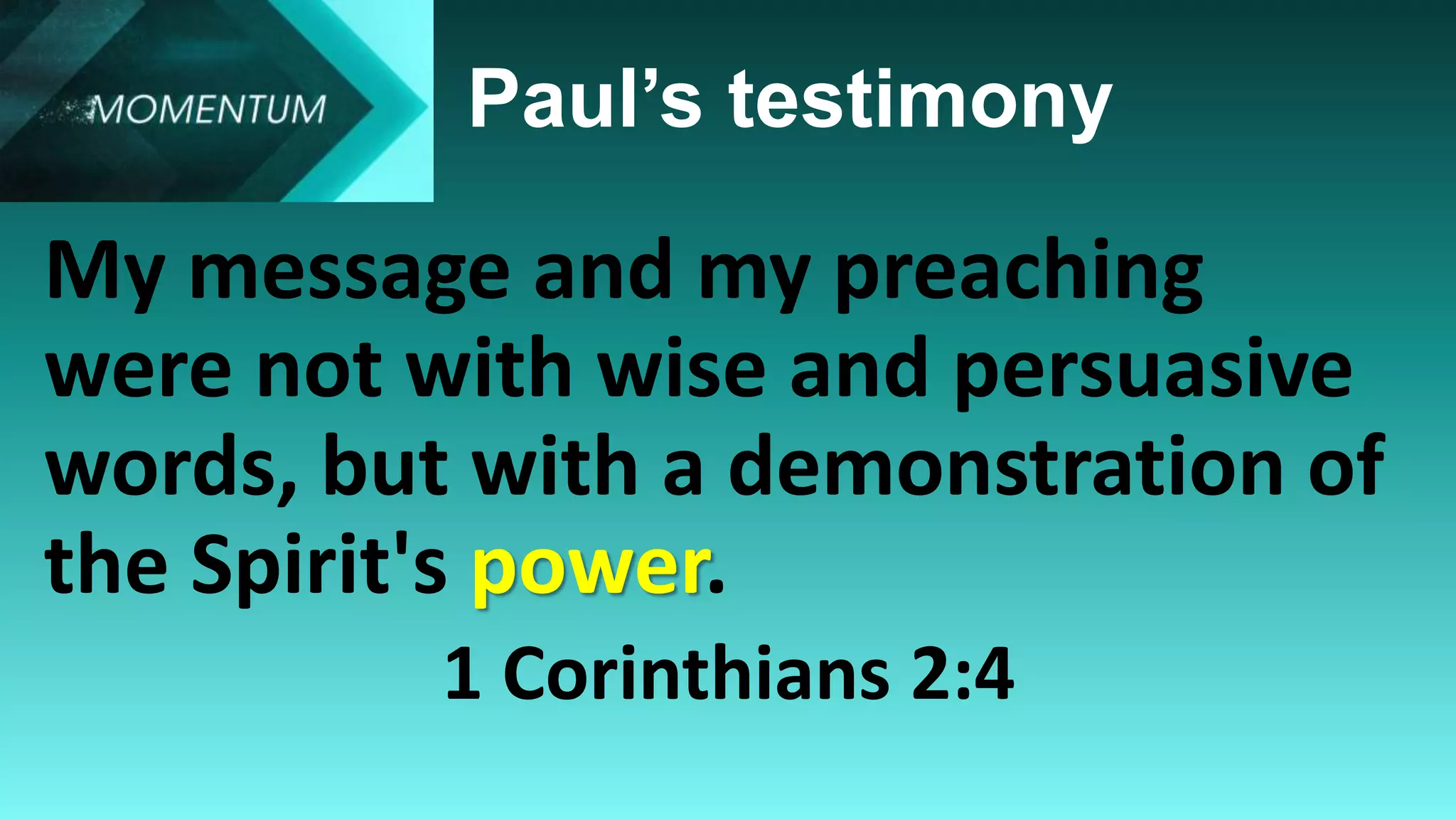 MOMENTUM

Paul’s testimony

My message and my preaching were not with wise and persuasive words, but with a demonstration of the Spirit's power.

1 Corinthians 2:4